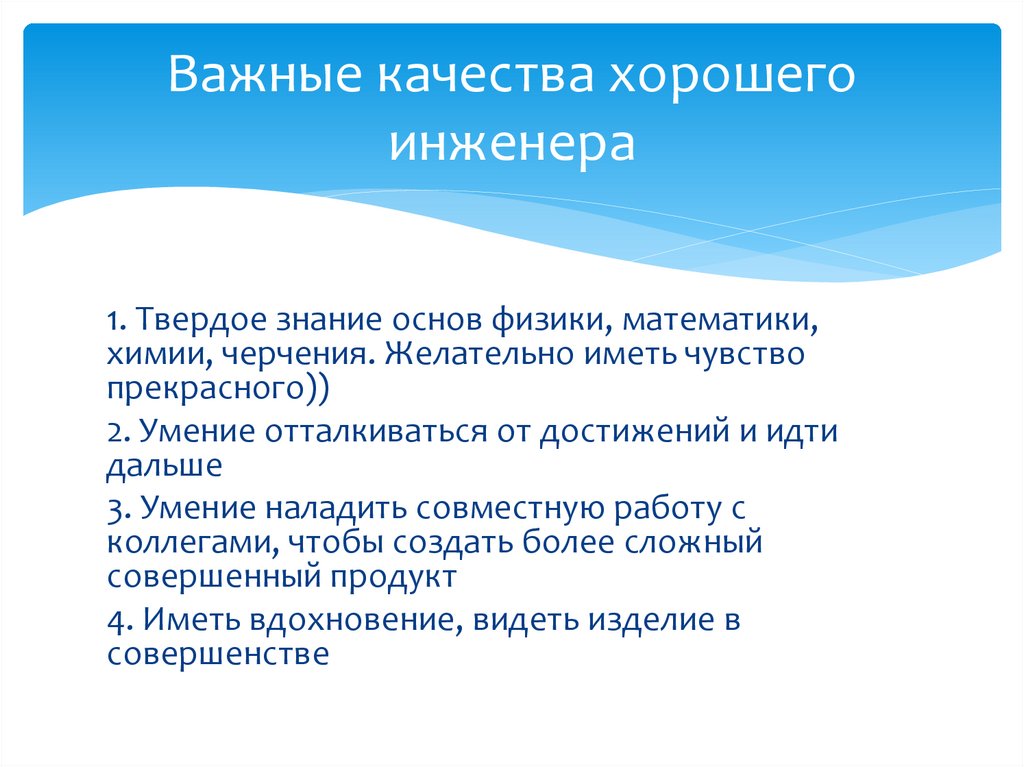 Важные качества хорошего инженера

1. Твердое знание основ физики, математики, химии, черчения. Желательно иметь чувство прекрасного))

2. Умение отталкиваться от достижений и идти дальше

3. Умение наладить совместную работу с коллегами, чтобы создать более сложный совершенный продукт

4. Иметь вдохновение, видеть изделие в совершенстве